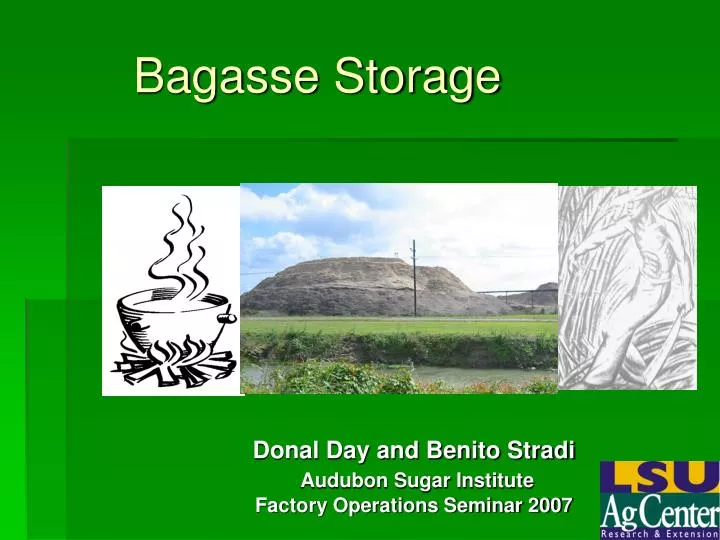 Bagasse Storage

Donal Day and Benito Stradi
Audubon Sugar Institute
Factory Operations Seminar 2007

LSU
AgCenter
Research & Extension